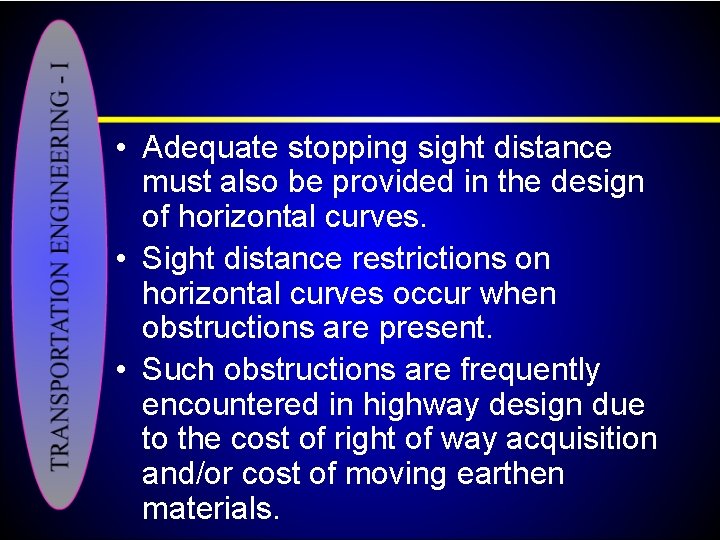 TRANSPORTATION ENGINEERING - I

• Adequate stopping sight distance must also be provided in the design of horizontal curves.
• Sight distance restrictions on horizontal curves occur when obstructions are present.
• Such obstructions are frequently encountered in highway design due to the cost of right of way acquisition and/or cost of moving earthen materials.